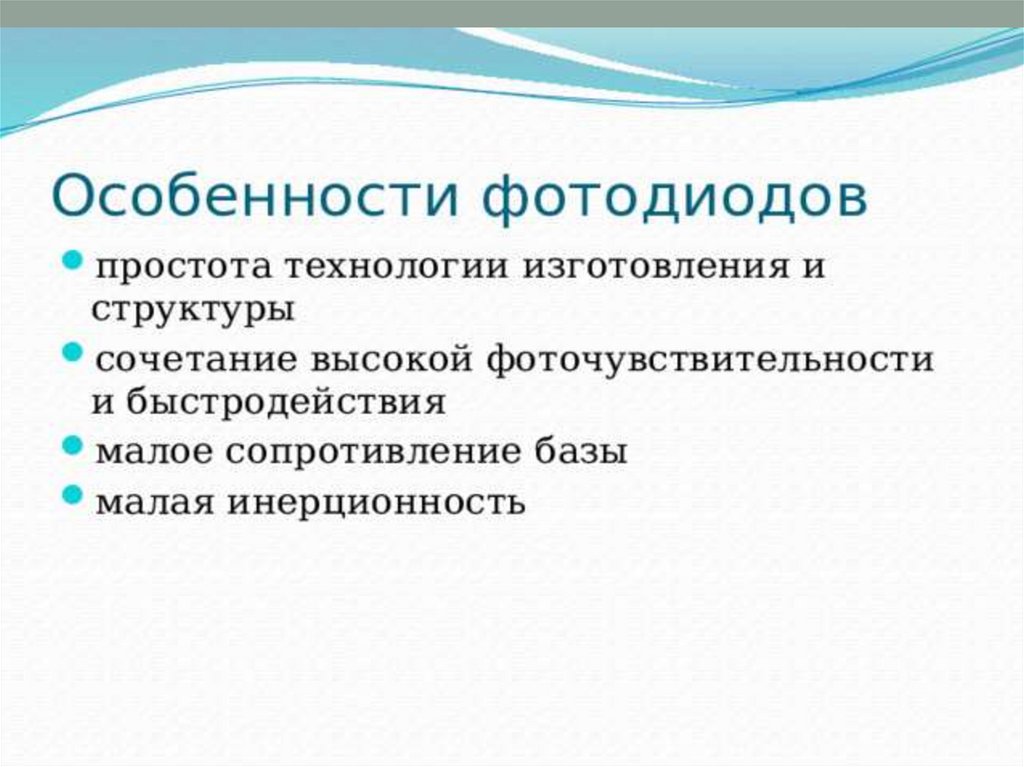 Особенности фотодиодов

- простота технологии изготовления и структуры
- сочетание высокой фоточувствительности и быстродействия
- малое сопротивление базы
- малая инерционность